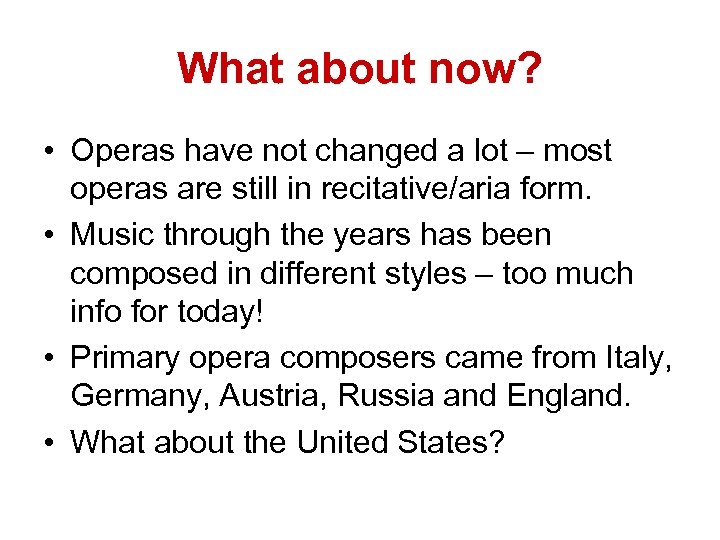 What about now?

• Operas have not changed a lot – most operas are still in recitative/aria form.

• Music through the years has been composed in different styles – too much info for today!

• Primary opera composers came from Italy, Germany, Austria, Russia and England.

• What about the United States?